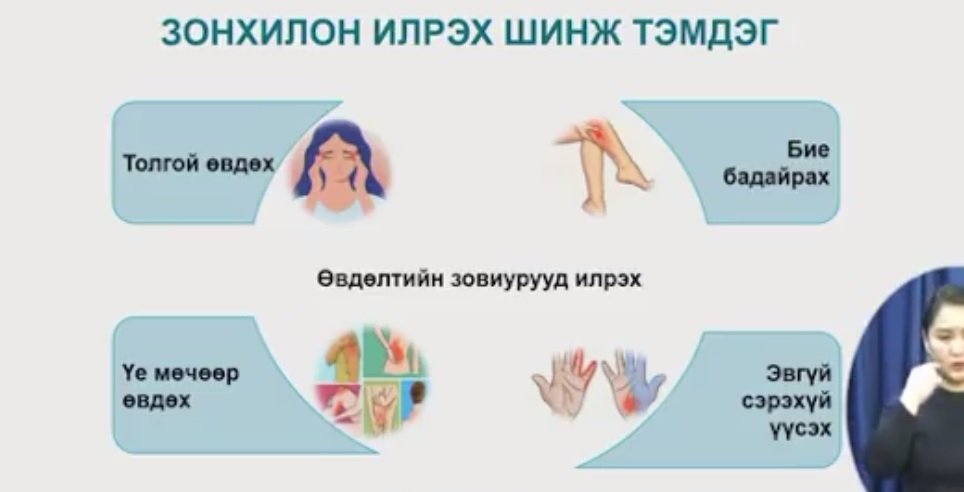 ЗОНХИЛОН ИЛРЭХ ШИНЖ ТЭМДЭГ

Толгой өвдөх

Бие бадайрах

Өвдөлтийн зовиурууд илрэх

Үе мөчөөр өвдөх

Эвгүй сэрэхүй үүсэх